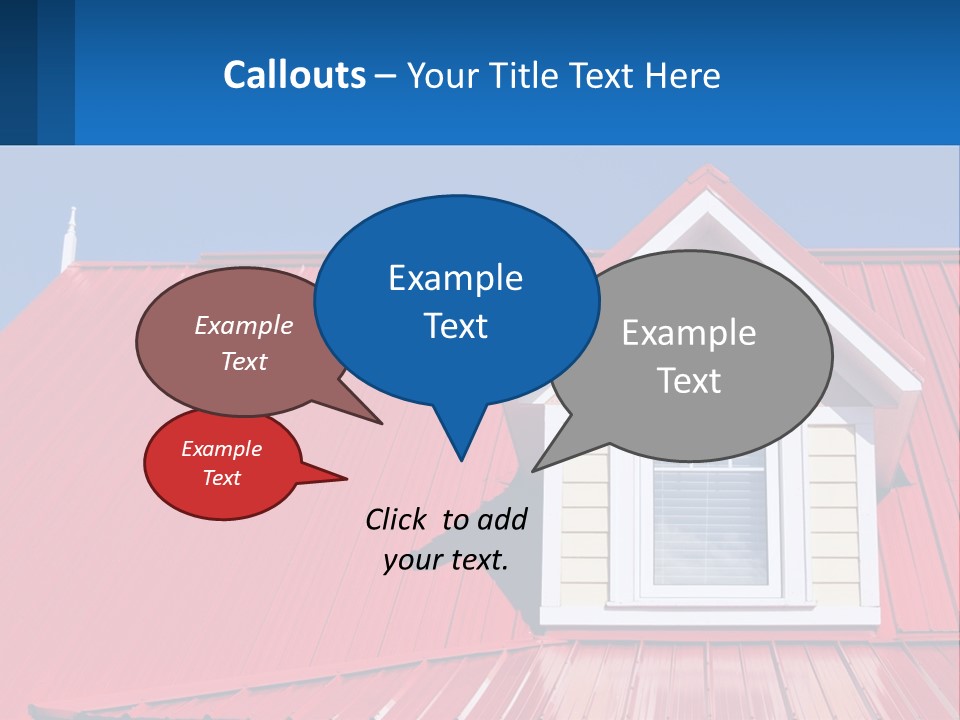 Callouts – Your Title Text Here

Example Text

Example Text

Example Text

Example Text

Click to add your text.